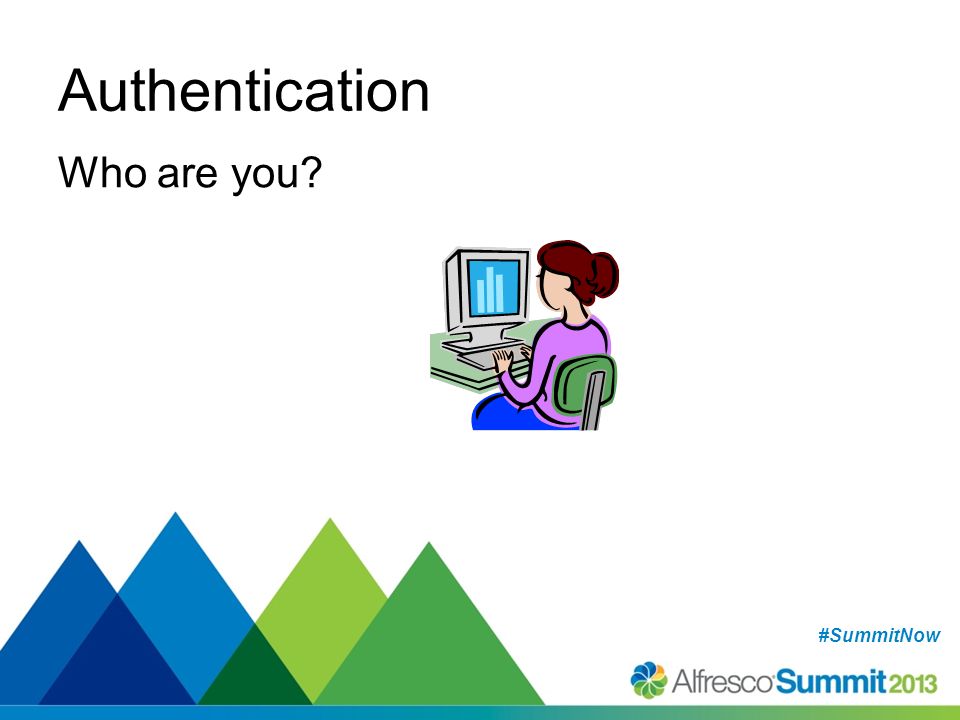 Authentication

Who are you?

#SummitNow

Alfresco Summit 2013